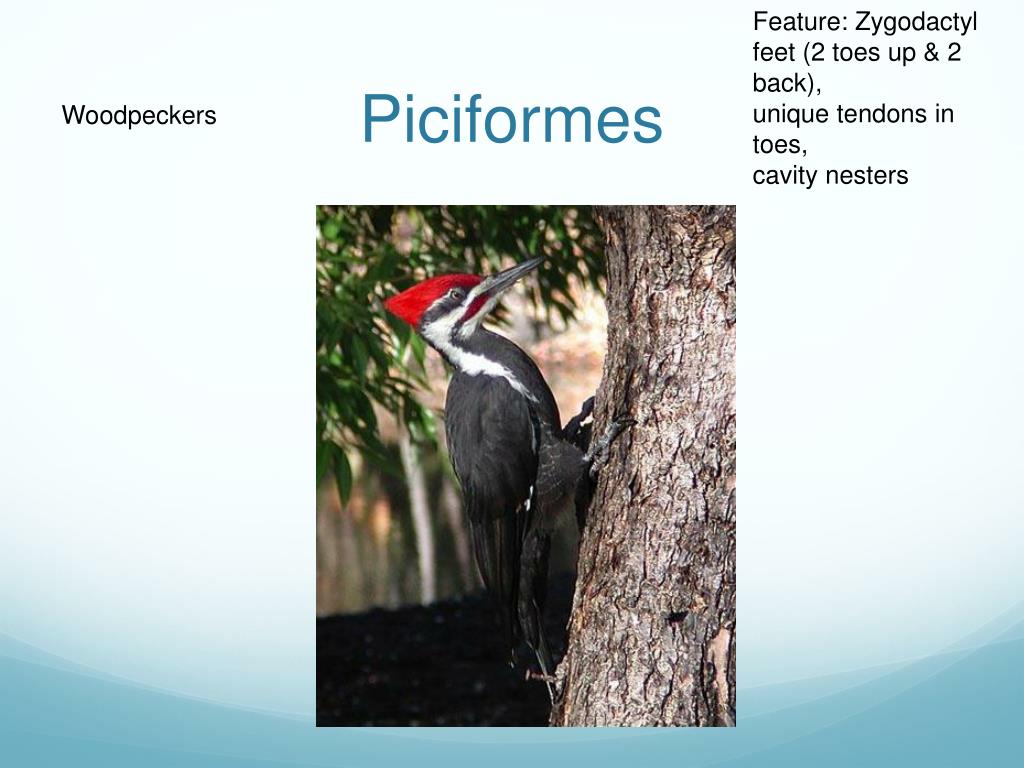 Woodpeckers

Piciformes

Feature: Zygodactyl feet (2 toes up & 2 back),
unique tendons in toes,
cavity nesters